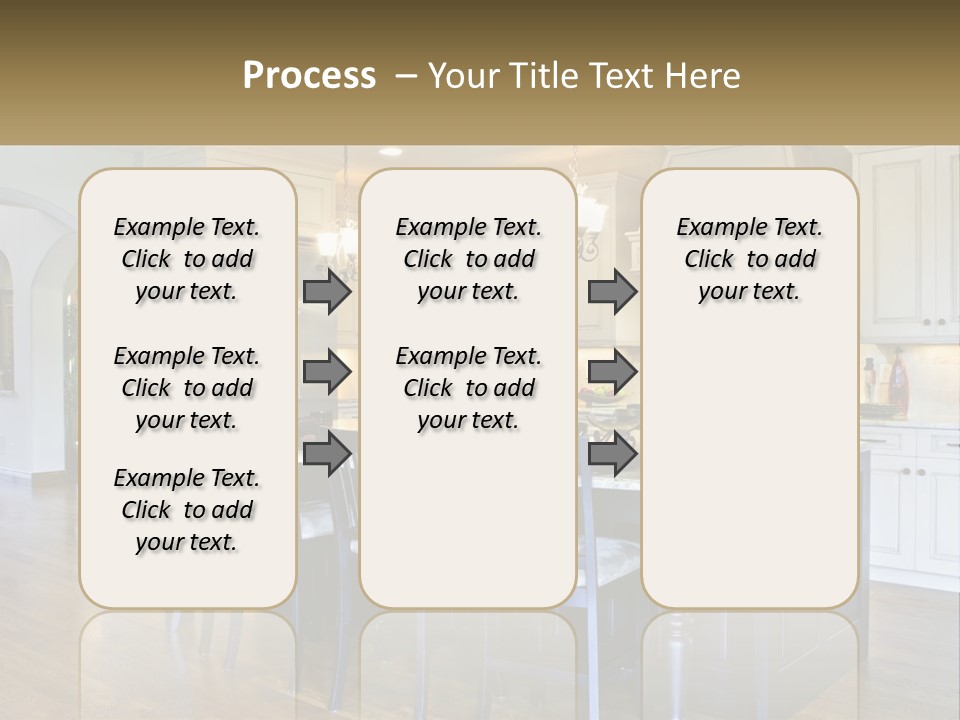 Process – Your Title Text Here

Example Text. Click to add your text.

Example Text. Click to add your text.

Example Text. Click to add your text.

Example Text. Click to add your text.

Example Text. Click to add your text.

Example Text. Click to add your text.